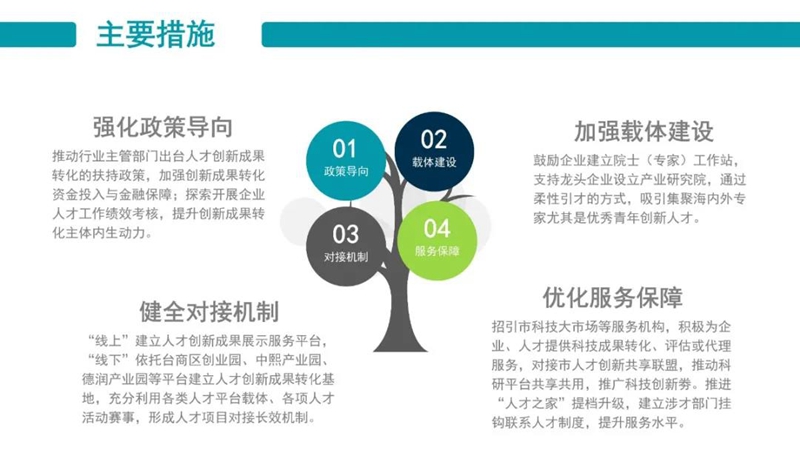 主要措施

强化政策导向

推动行业主管部门出台人才创新成果转化的扶持政策，加强创新成果转化资金投入与金融保障；探索开展企业人才工作绩效考核，提升创新成果转化主体内生动力。

01
政策导向

02
载体建设

03
对接机制

04
服务保障

加强载体建设

鼓励企业建立院士（专家）工作站，支持龙头企业设立产业研究院，通过柔性引才的方式，吸引集聚海内外专家尤其是优秀青年创新人才。

健全对接机制

“线上”建立人才创新成果展示服务平台，“线下”依托台商区创业园、中熙产业园、德润产业园等平台建立人才创新成果转化基地，充分利用各类人才平台载体、各项人才活动赛事，形成人才项目对接长效机制。

优化服务保障

招引市科技大市场等服务机构，积极为企业、人才提供科技成果转化、评估或代理服务，对接市人才创新共享联盟，推动科研平台共享共用，推广科技创新券。推进“人才之家”提档升级，建立涉才部门挂钩联系人才制度，提升服务水平。